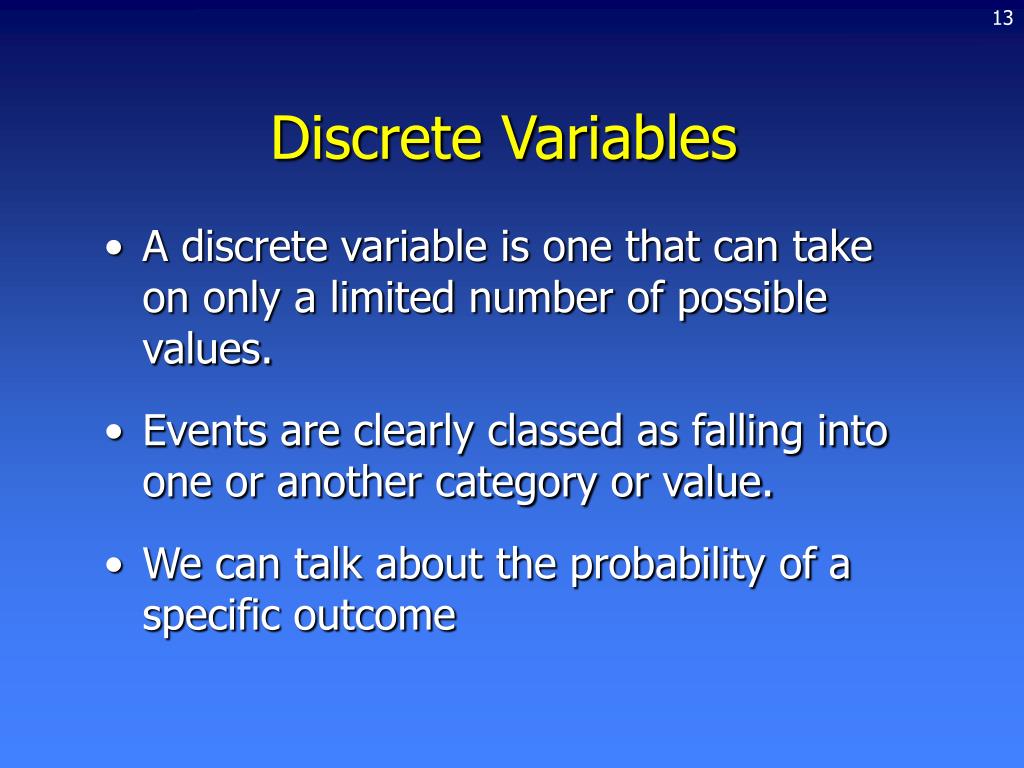 13

Discrete Variables

• A discrete variable is one that can take on only a limited number of possible values.

• Events are clearly classed as falling into one or another category or value.

• We can talk about the probability of a specific outcome